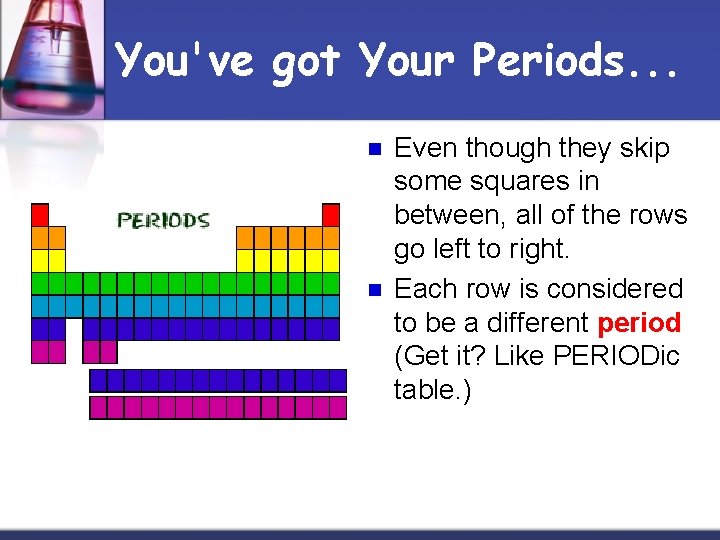 You've got Your Periods...

PERIODS

Even though they skip some squares in between, all of the rows go left to right.

Each row is considered to be a different period (Get it? Like PERIODic table.)